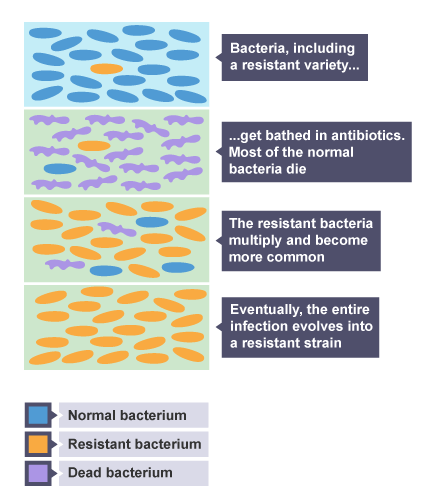 Bacteria, including a resistant variety...

...get bathed in antibiotics. Most of the normal bacteria die

The resistant bacteria multiply and become more common

Eventually, the entire infection evolves into a resistant strain

Normal bacterium

Resistant bacterium

Dead bacterium